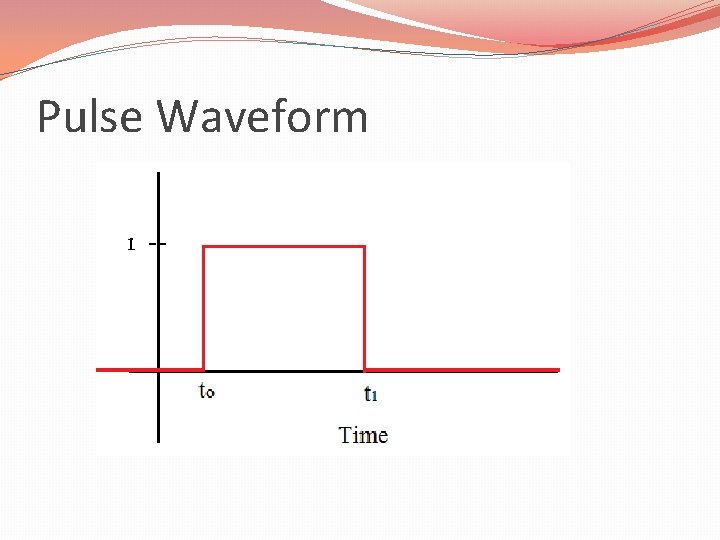 Pulse Waveform

1

$t_0$

$t_1$

Time